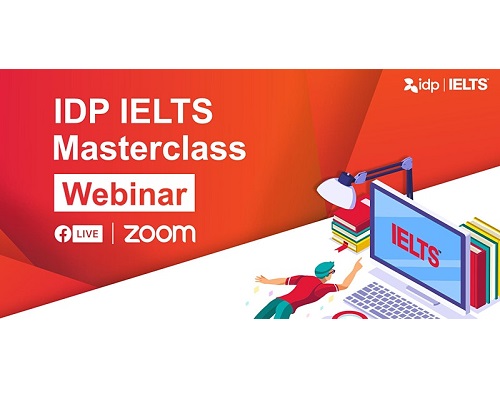 idp | IELTS

IDP IELTS Masterclass

Webinar

LIVE | zoom

IELTS